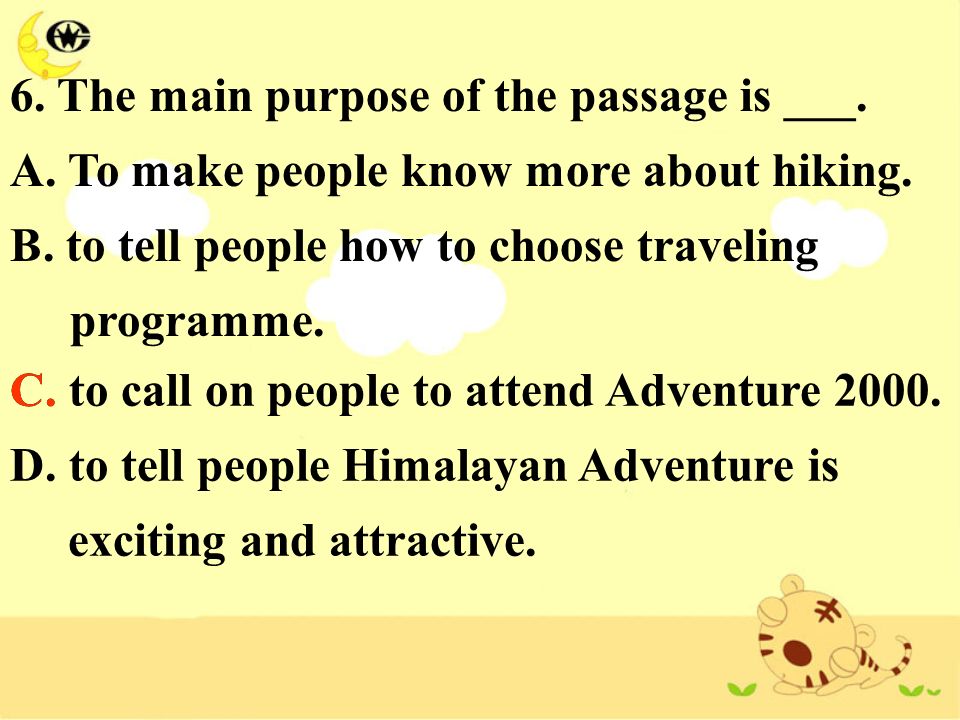 6. The main purpose of the passage is ___.

A. To make people know more about hiking.

B. to tell people how to choose traveling programme.

C. to call on people to attend Adventure 2000.

D. to tell people Himalayan Adventure is exciting and attractive.